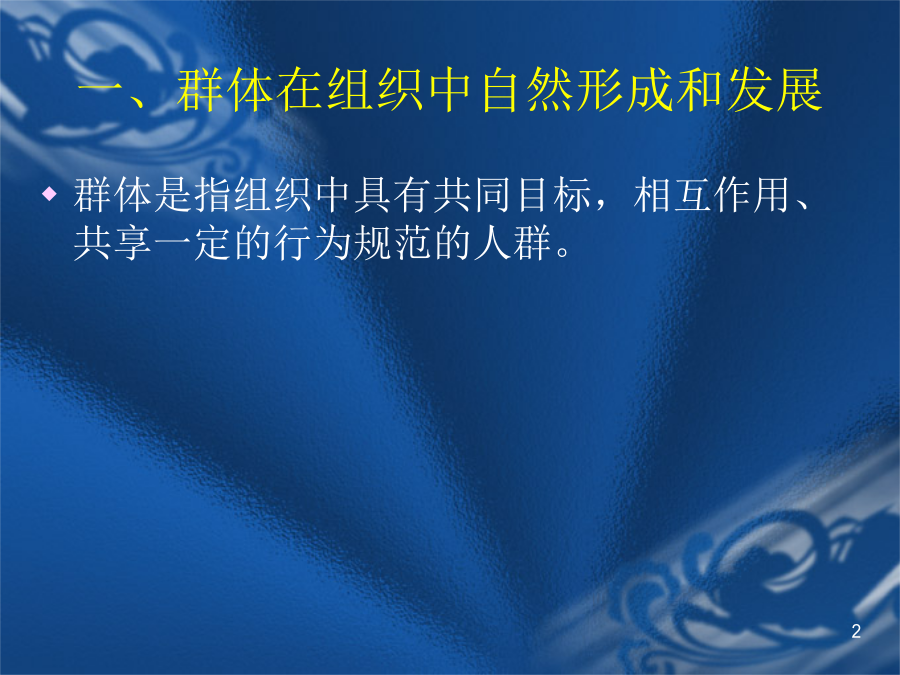 一、群体在组织中自然形成和发展

◆ 群体是指组织中具有共同目标，相互作用、共享一定的行为规范的人群。

2